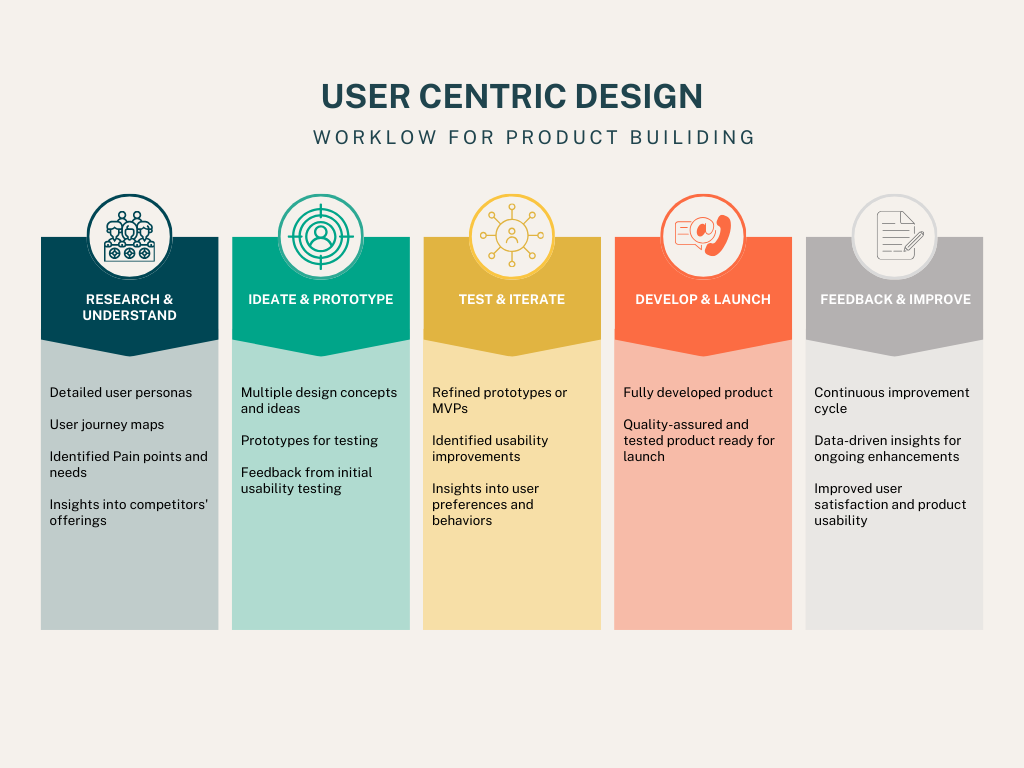 USER CENTRIC DESIGN

WORKLOW FOR PRODUCT BUILIDING

RESEARCH & UNDERSTAND

Detailed user personas

User journey maps

Identified Pain points and needs

Insights into competitors' offerings

IDEATE & PROTOTYPE

Multiple design concepts and ideas

Prototypes for testing

Feedback from initial usability testing

TEST & ITERATE

Refined prototypes or MVPs

Identified usability improvements

Insights into user preferences and behaviors

DEVELOP & LAUNCH

Fully developed product

Quality-assured and tested product ready for launch

FEEDBACK & IMPROVE

Continuous improvement cycle

Data-driven insights for ongoing enhancements

Improved user satisfaction and product usability